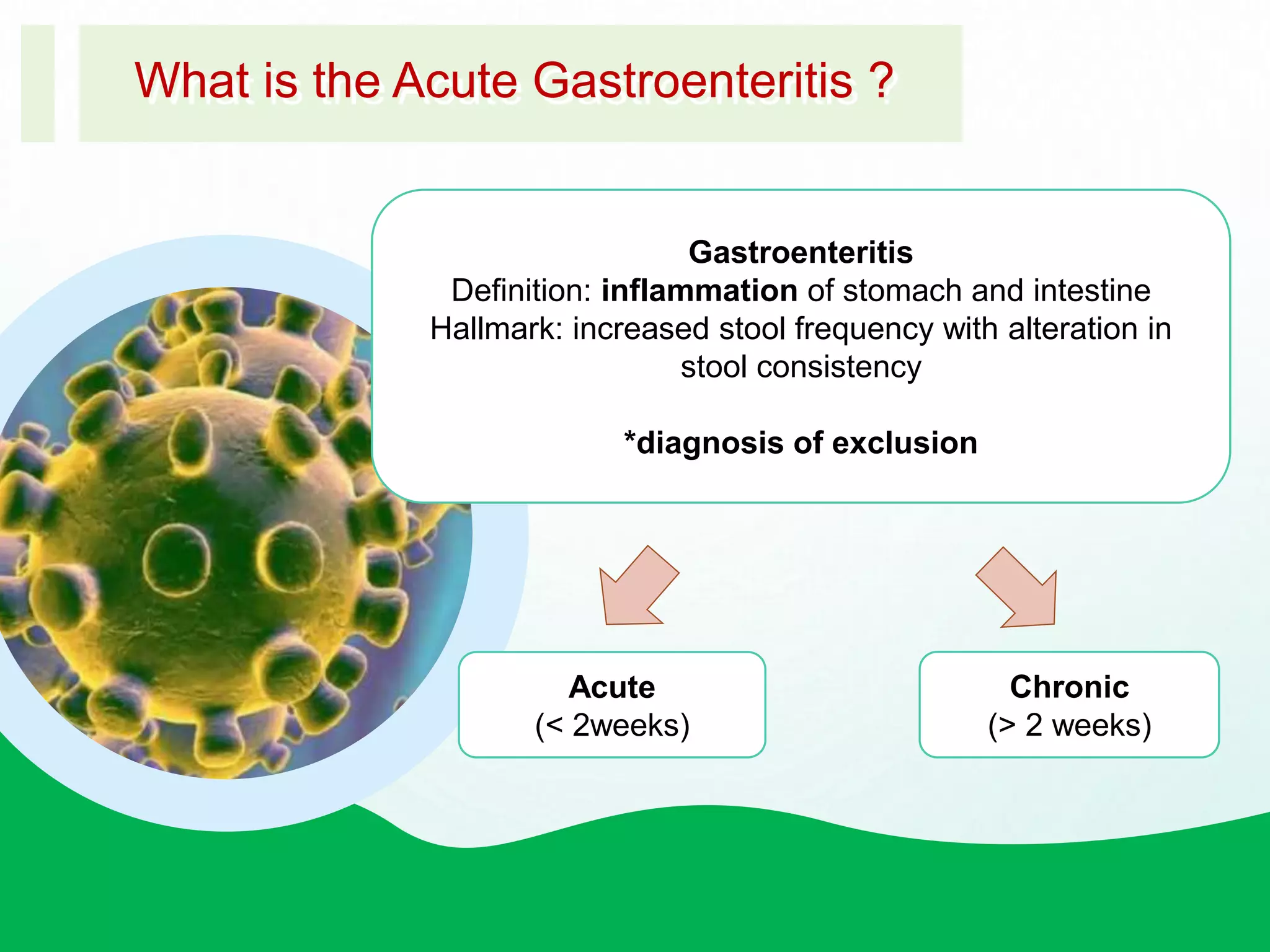 What is the Acute Gastroenteritis ?

Gastroenteritis
Definition: inflammation of stomach and intestine
Hallmark: increased stool frequency with alteration in stool consistency

*diagnosis of exclusion

Acute
(< 2weeks)

Chronic
(> 2 weeks)